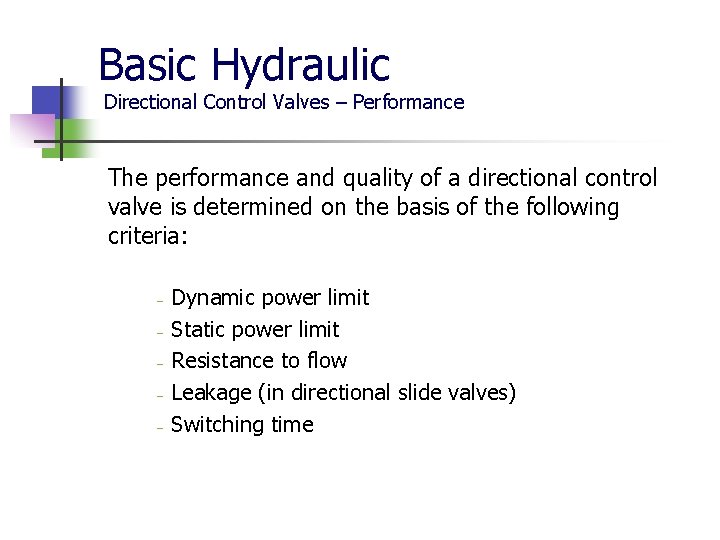 Basic Hydraulic
Directional Control Valves – Performance

The performance and quality of a directional control valve is determined on the basis of the following criteria:

- Dynamic power limit
- Static power limit
- Resistance to flow
- Leakage (in directional slide valves)
- Switching time